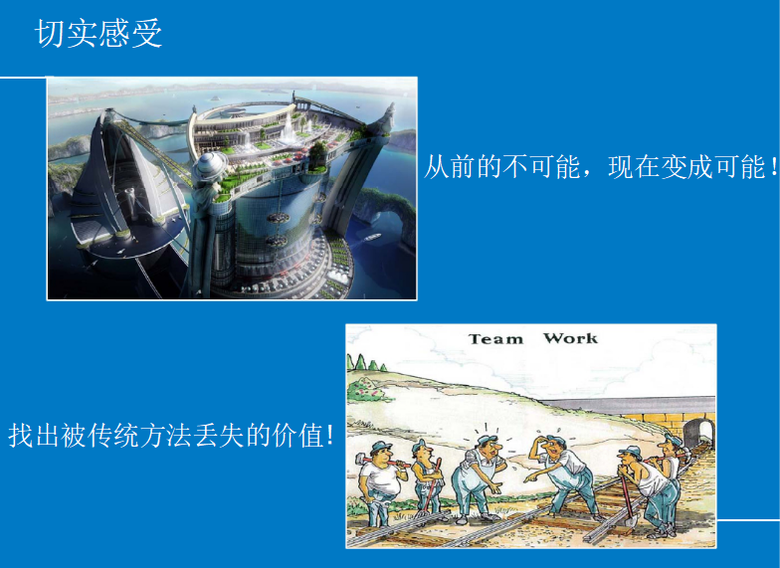 切实感受

从前的不可能，现在变成可能！

Team Work

找出被传统方法丢失的价值!